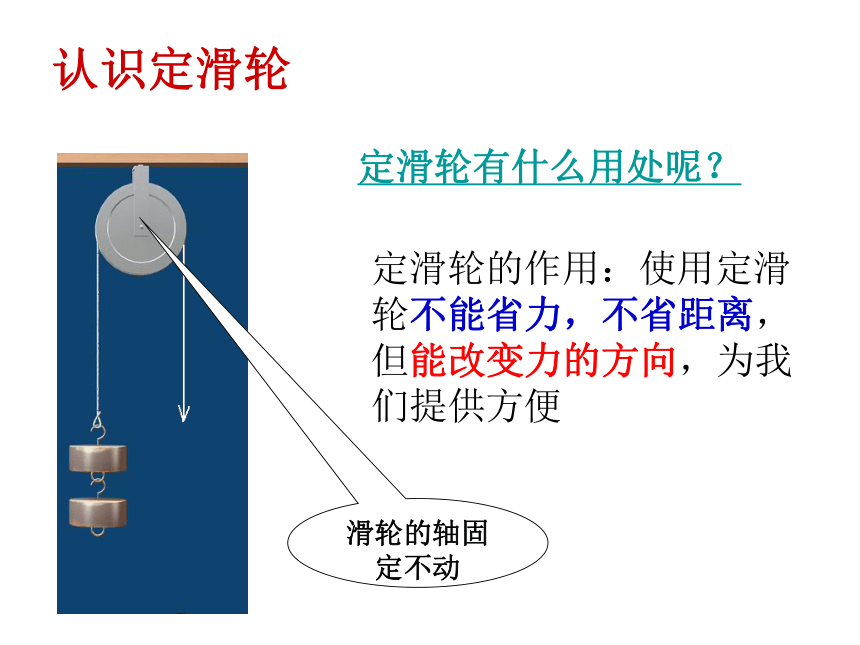 认识定滑轮

定滑轮有什么用处呢？

定滑轮的作用：使用定滑轮不能省力，不省距离，但能改变力的方向，为我们提供方便

滑轮的轴固定不动